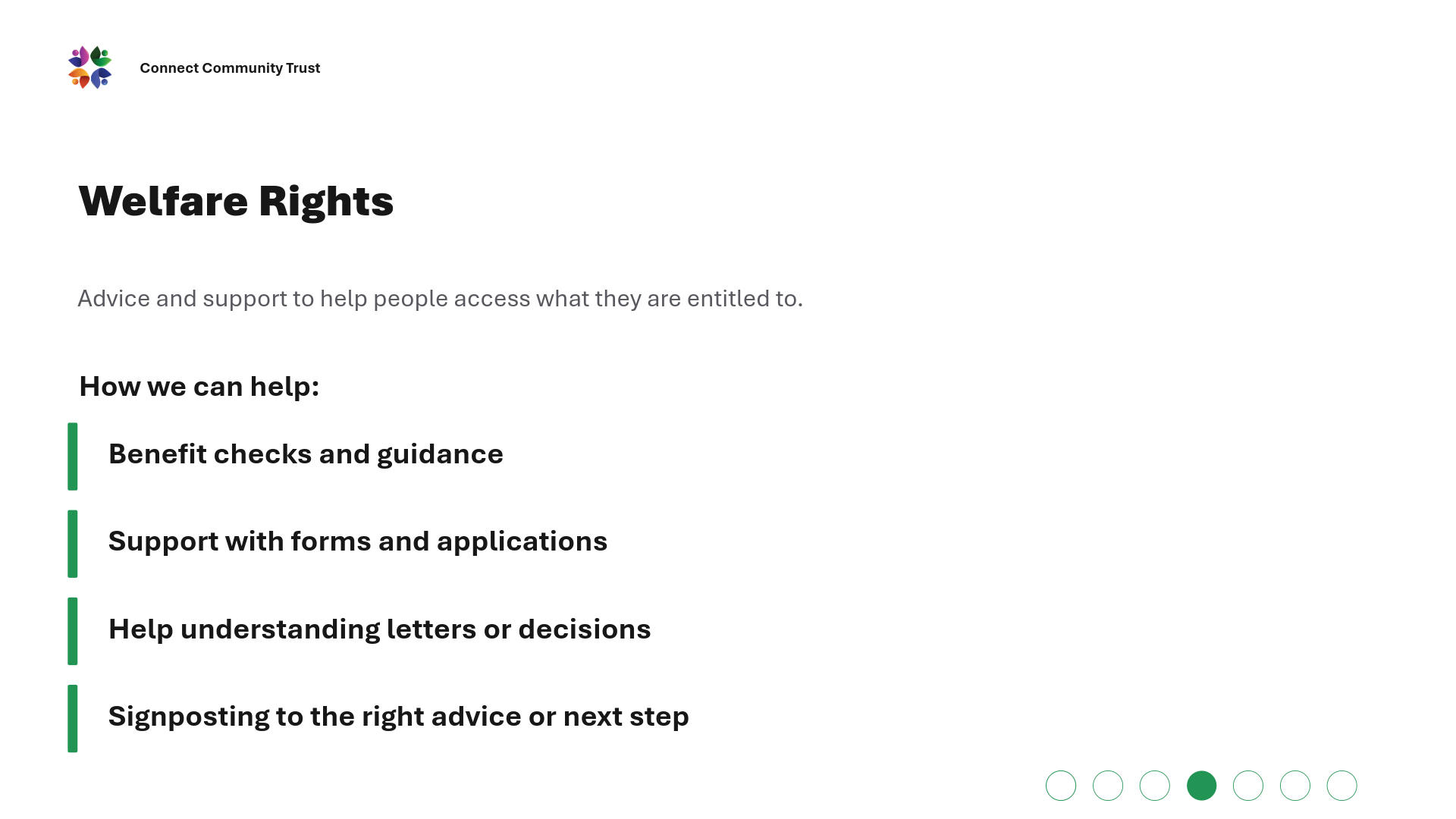 Connect Community Trust

Welfare Rights

Advice and support to help people access what they are entitled to.

How we can help:

Benefit checks and guidance

Support with forms and applications

Help understanding letters or decisions

Signposting to the right advice or next step